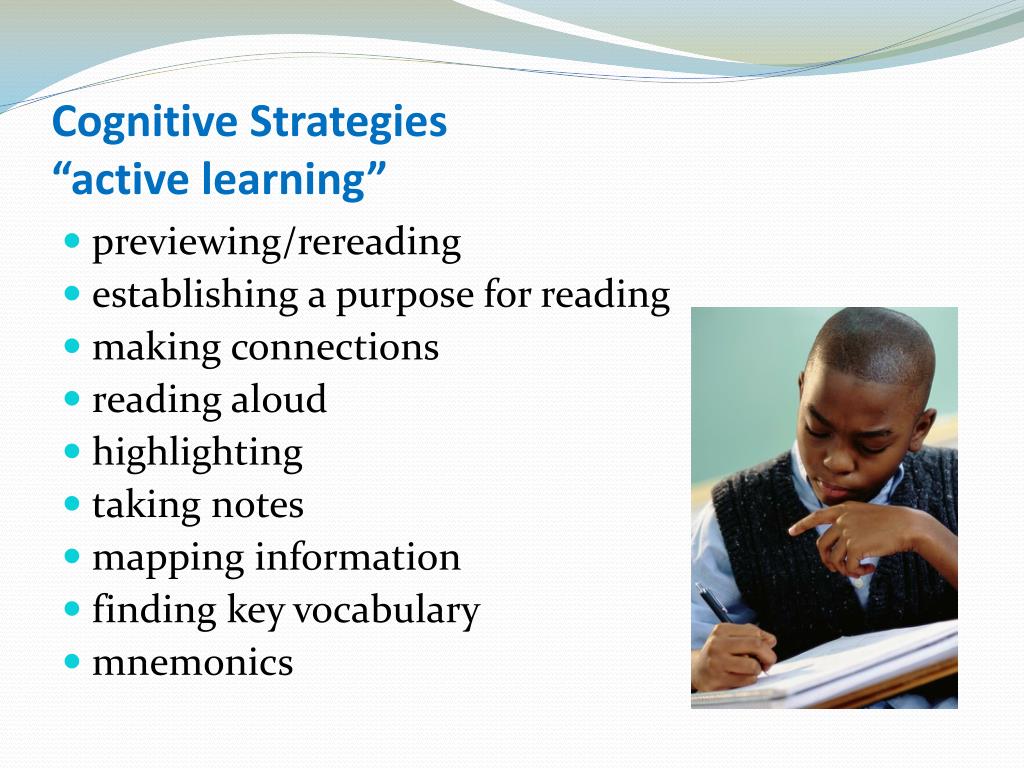 Cognitive Strategies
“active learning”

- previewing/rereading
- establishing a purpose for reading
- making connections
- reading aloud
- highlighting
- taking notes
- mapping information
- finding key vocabulary
- mnemonics